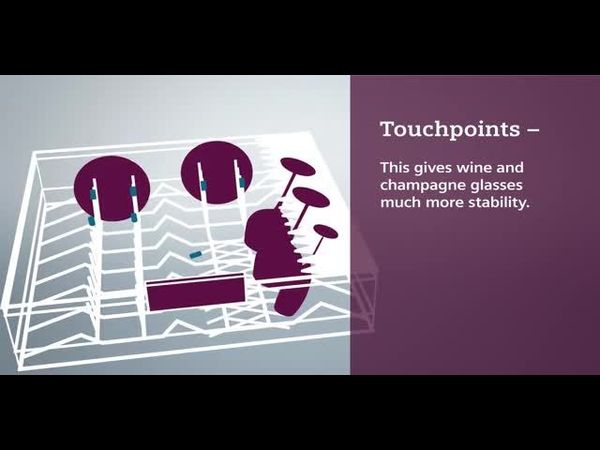 Touchpoints –

This gives wine and champagne glasses much more stability.